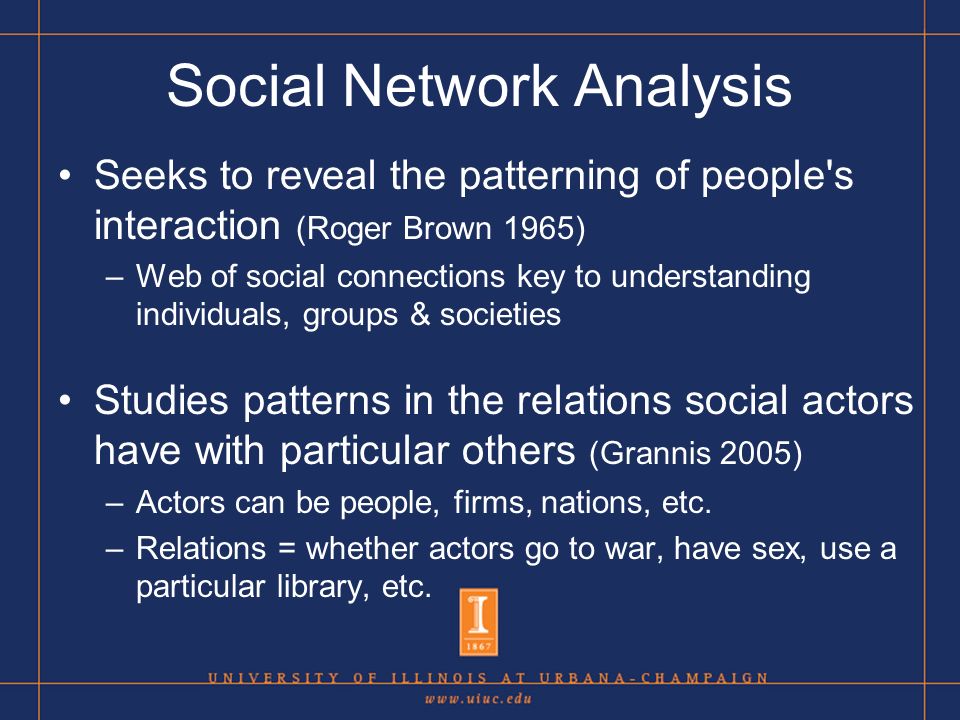 Social Network Analysis

• Seeks to reveal the patterning of people's interaction (Roger Brown 1965)

– Web of social connections key to understanding individuals, groups & societies

• Studies patterns in the relations social actors have with particular others (Grannis 2005)

– Actors can be people, firms, nations, etc.

– Relations = whether actors go to war, have sex, use a particular library, etc.

I
1867

UNIVERSITY OF ILLINOIS AT URBANA-CHAMPAIGN

www.uiuc.edu